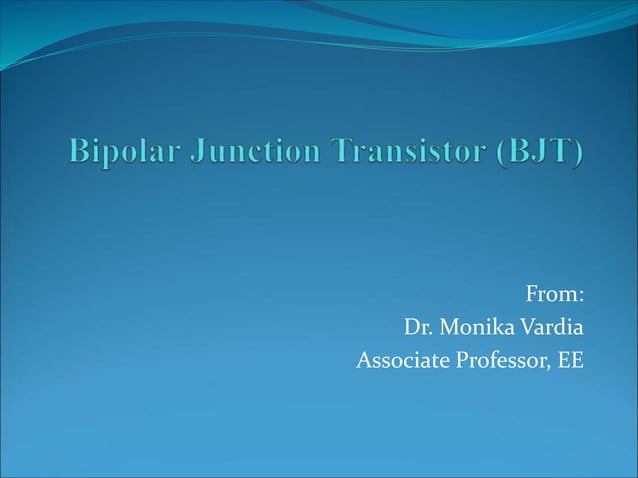 Bipolar Junction Transistor (BJT)

From:
Dr. Monika Vardia
Associate Professor, EE